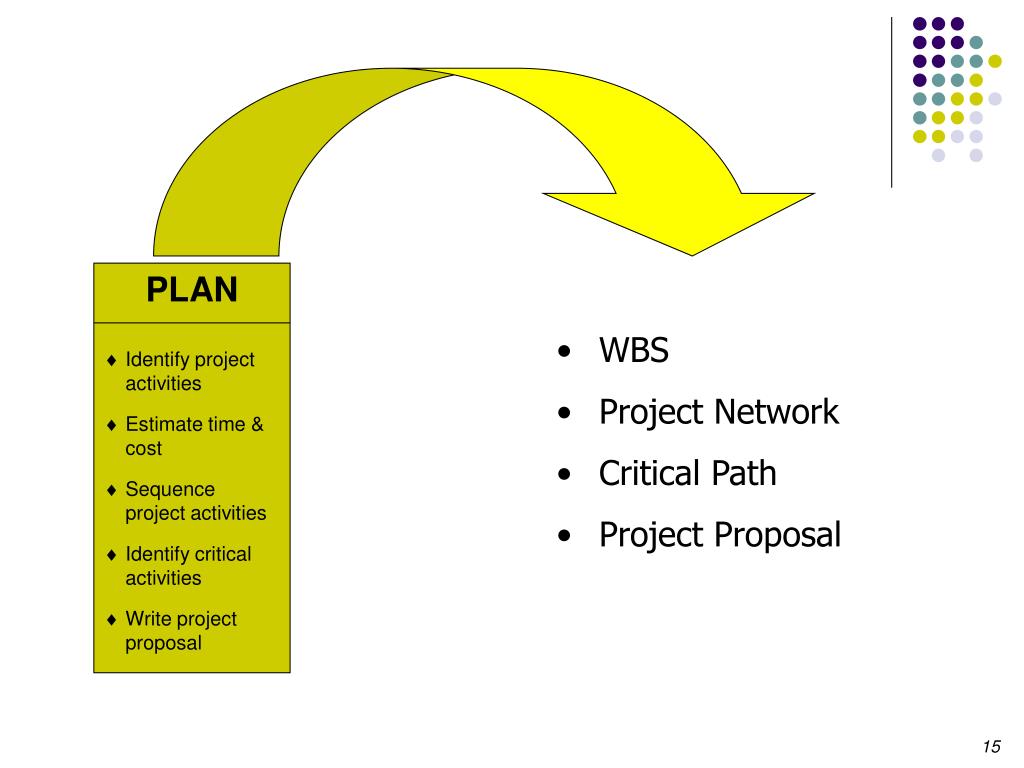 PLAN

♦ Identify project activities

♦ Estimate time & cost

♦ Sequence project activities

♦ Identify critical activities

♦ Write project proposal

• WBS
• Project Network
• Critical Path
• Project Proposal

15